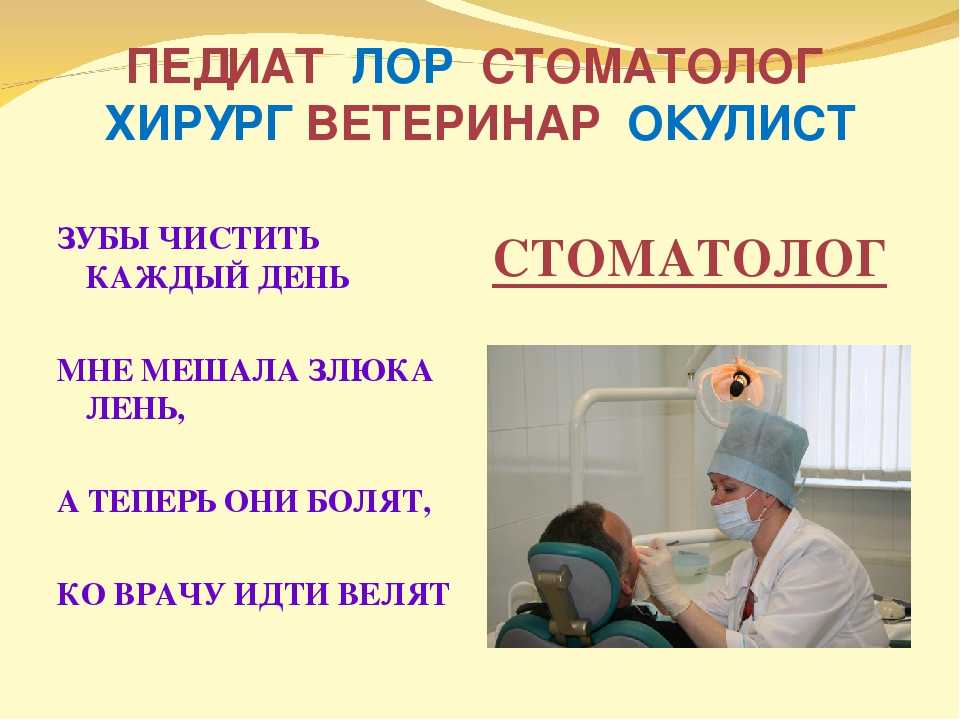 ПЕДИАТ ЛОР СТОМАТОЛОГ ХИРУРГ ВЕТЕРИНАР ОКУЛИСТ

ЗУБЫ ЧИСТИТЬ КАЖДЫЙ ДЕНЬ

МНЕ МЕШАЛА ЗЛЮКА ЛЕНЬ,

А ТЕПЕРЬ ОНИ БОЛЯТ,

КО ВРАЧУ ИДТИ ВЕЛЯТ

СТОМАТОЛОГ